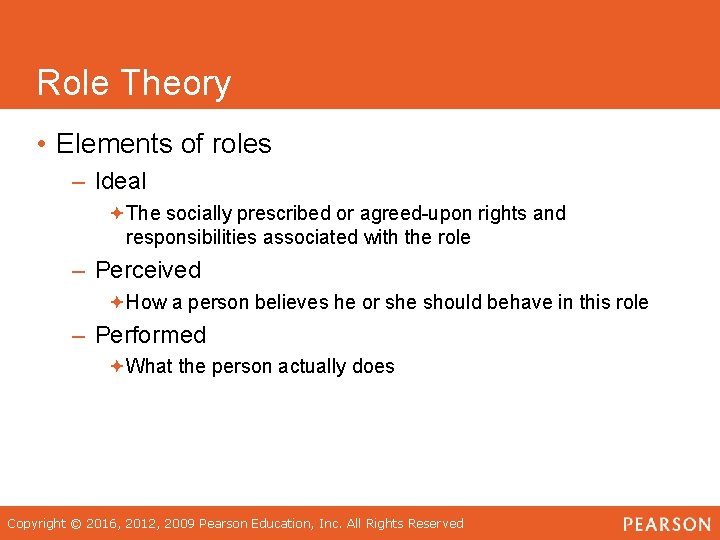 Role Theory

• Elements of roles
– Ideal
✦ The socially prescribed or agreed-upon rights and responsibilities associated with the role
– Perceived
✦ How a person believes he or she should behave in this role
– Performed
✦ What the person actually does

Copyright © 2016, 2012, 2009 Pearson Education, Inc. All Rights Reserved

PEARSON